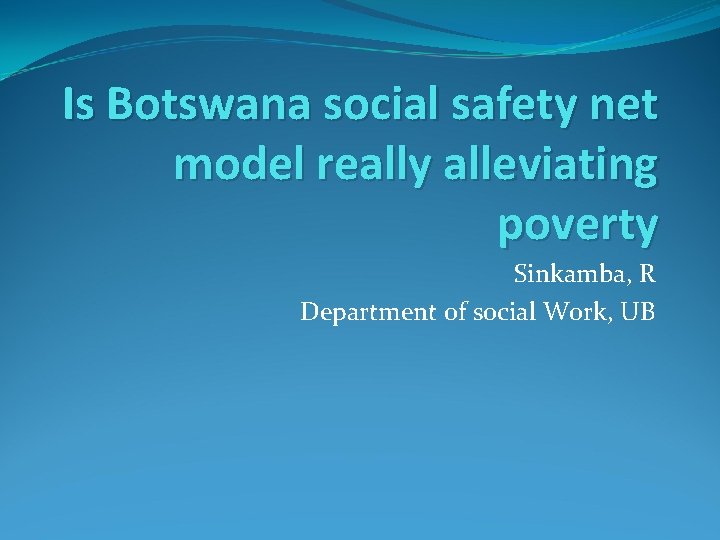 Is Botswana social safety net model really alleviating poverty

Sinkamba, R
Department of social Work, UB